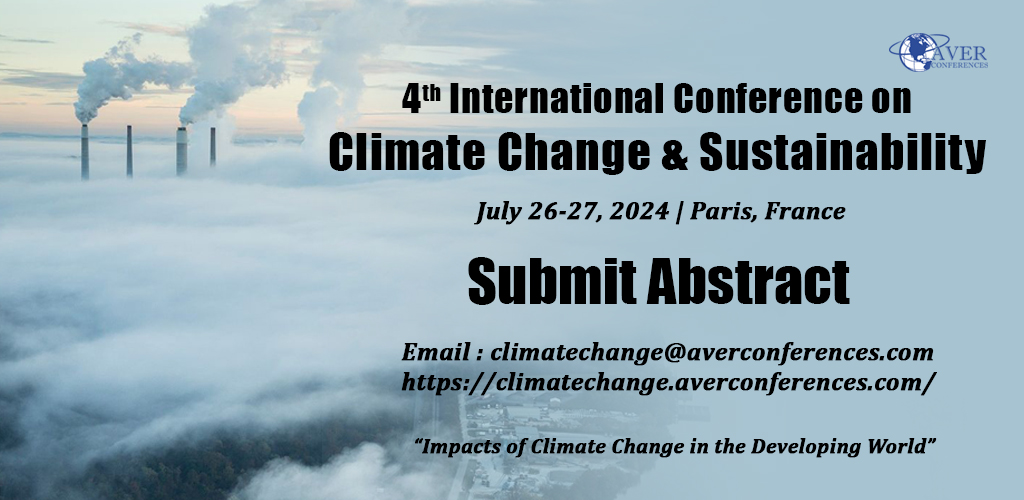 AVER CONFERENCES

4th International Conference on
Climate Change & Sustainability

July 26-27, 2024 | Paris, France

Submit Abstract

Email : climatechange@averconferences.com
https://climatechange.averconferences.com/

"Impacts of Climate Change in the Developing World"